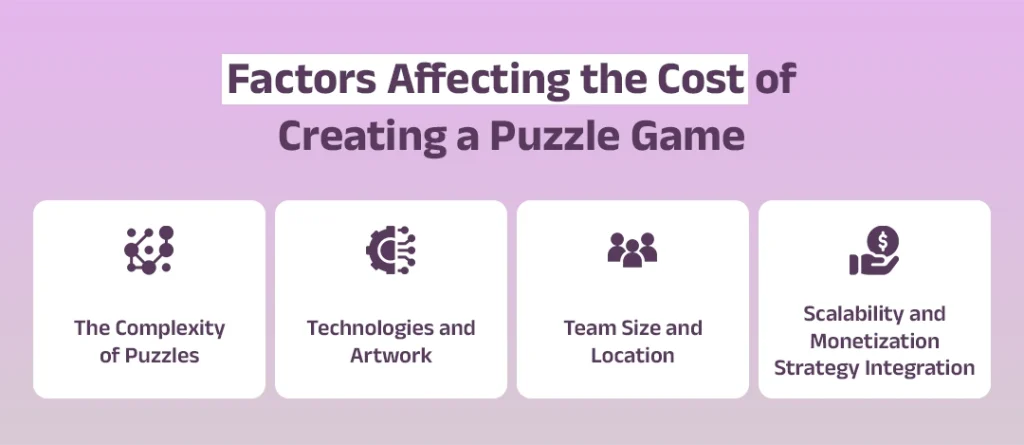 Factors Affecting the Cost of Creating a Puzzle Game

The Complexity of Puzzles

Technologies and Artwork

Team Size and Location

Scalability and Monetization Strategy Integration